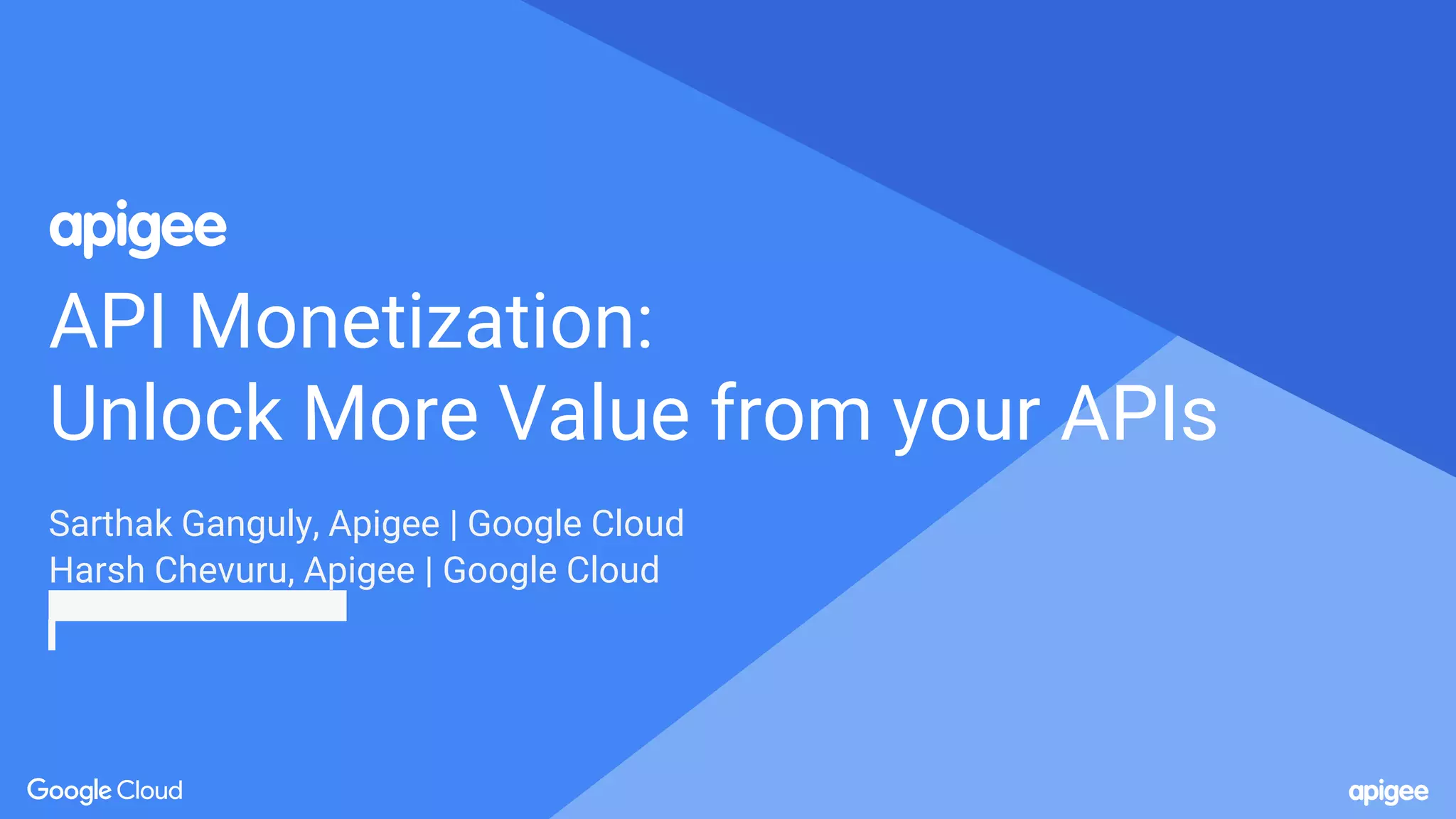 apigee

API Monetization:
Unlock More Value from your APIs

Sarthak Ganguly, Apigee | Google Cloud
Harsh Chevuru, Apigee | Google Cloud

Google Cloud

apigee